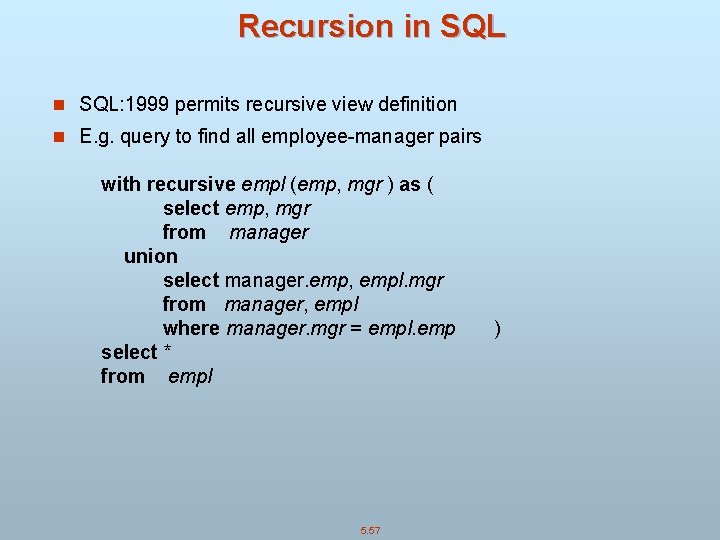 Recursion in SQL

SQL:1999 permits recursive view definition

E.g. query to find all employee-manager pairs

with recursive empl (emp, mgr ) as (
select emp, mgr
from manager
union
select manager.emp, empl.mgr
from manager, empl
where manager.mgr = empl.emp )
select *
from empl

5.57